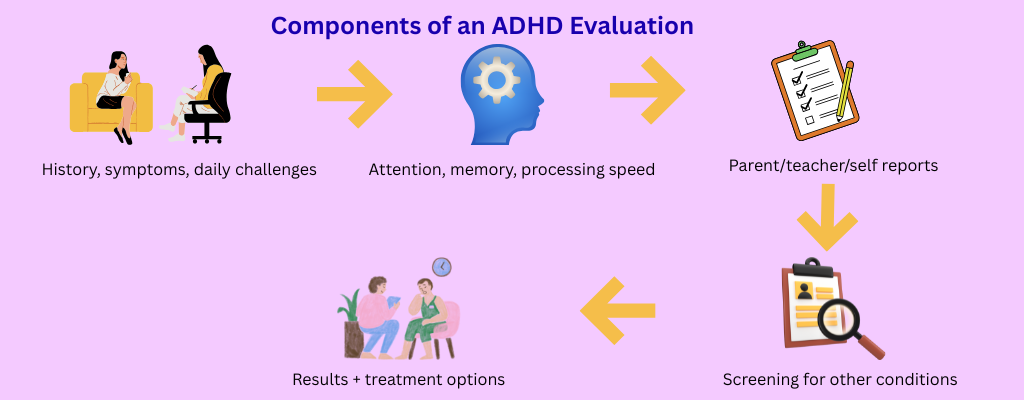 Components of an ADHD Evaluation

History, symptoms, daily challenges

Attention, memory, processing speed

Parent/teacher/self reports

Screening for other conditions

Results + treatment options